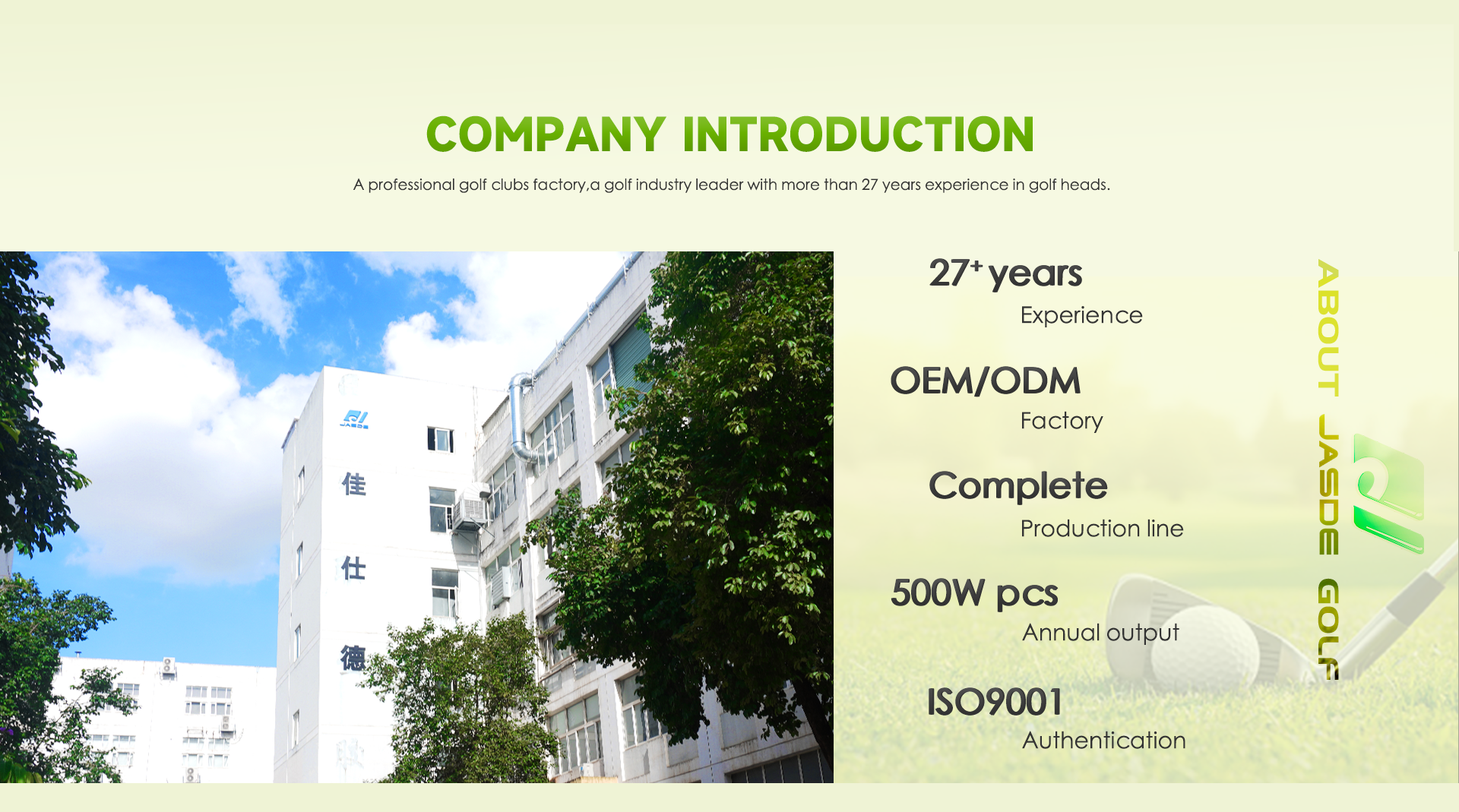 COMPANY INTRODUCTION

A professional golf clubs factory,a golf industry leader with more than 27 years experience in golf heads.

JASDE

佳

仕

德

$27^+$ years

Experience

OEM/ODM

Factory

Complete

Production line

500W pcs

Annual output

ISO9001

Authentication

ABOUT JASDE GOLF